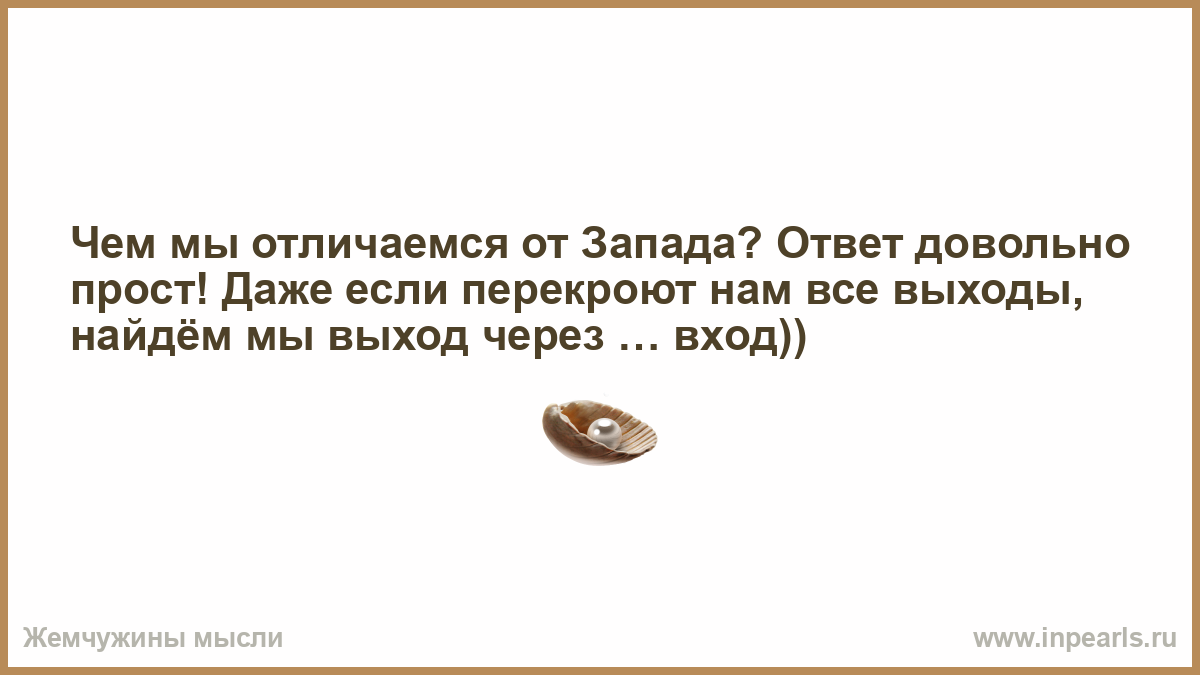 Чем мы отличаемся от Запада? Ответ довольно прост! Даже если перекроют нам все выходы, найдём мы выход через … вход))

Жемчужины мысли

www.inpearls.ru